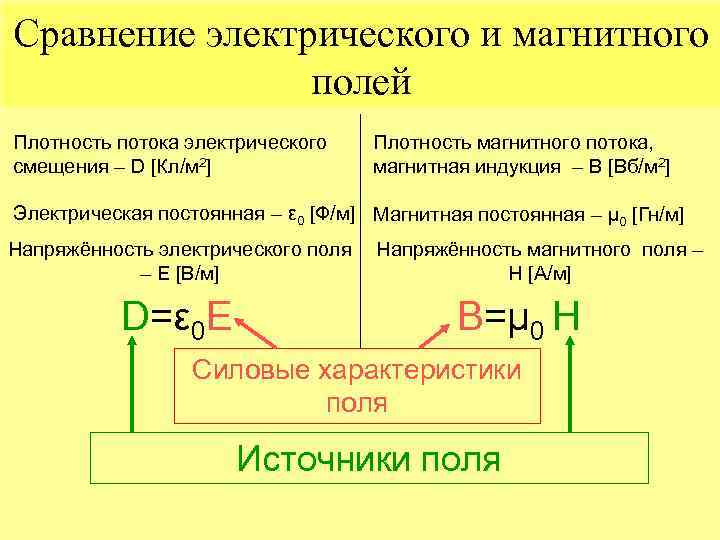 Сравнение электрического и магнитного полей

Плотность потока электрического смещения – D [Кл/м$^2$]

Электрическая постоянная – $\varepsilon_0$ [Ф/м]

Напряжённость электрического поля – E [В/м]

$D=\varepsilon_0 E$

Плотность магнитного потока, магнитная индукция – B [Вб/м$^2$]

Магнитная постоянная – $\mu_0$ [Гн/м]

Напряжённость магнитного поля – H [А/м]

$B=\mu_0 H$

Силовые характеристики поля

Источники поля